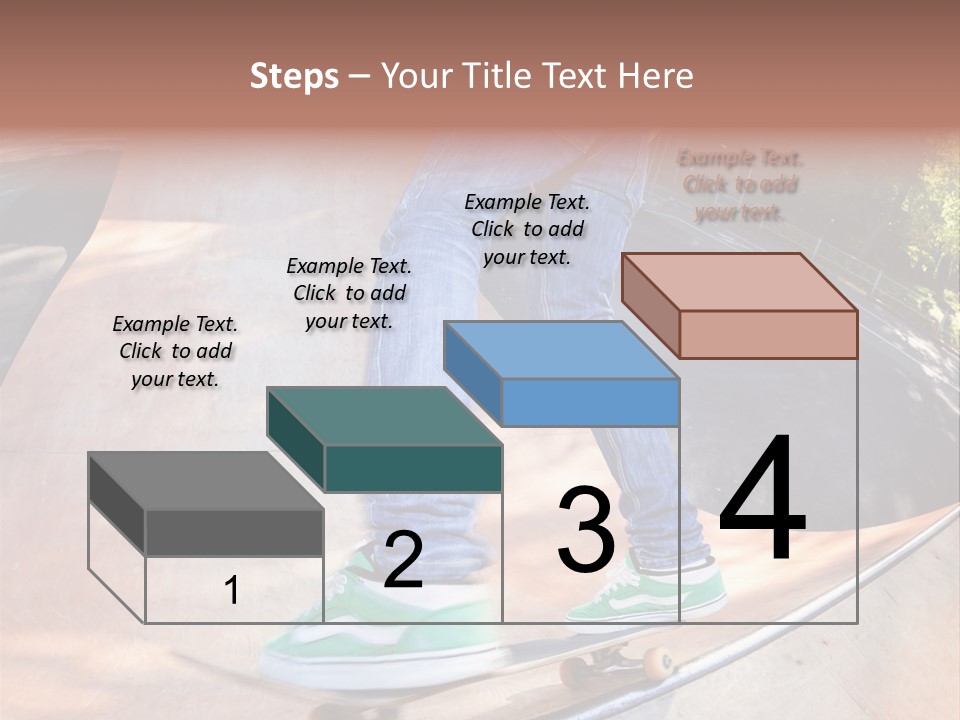 Steps – Your Title Text Here

Example Text. Click to add your text.

Example Text. Click to add your text.

Example Text. Click to add your text.

Example Text. Click to add your text.

1

2

3

4